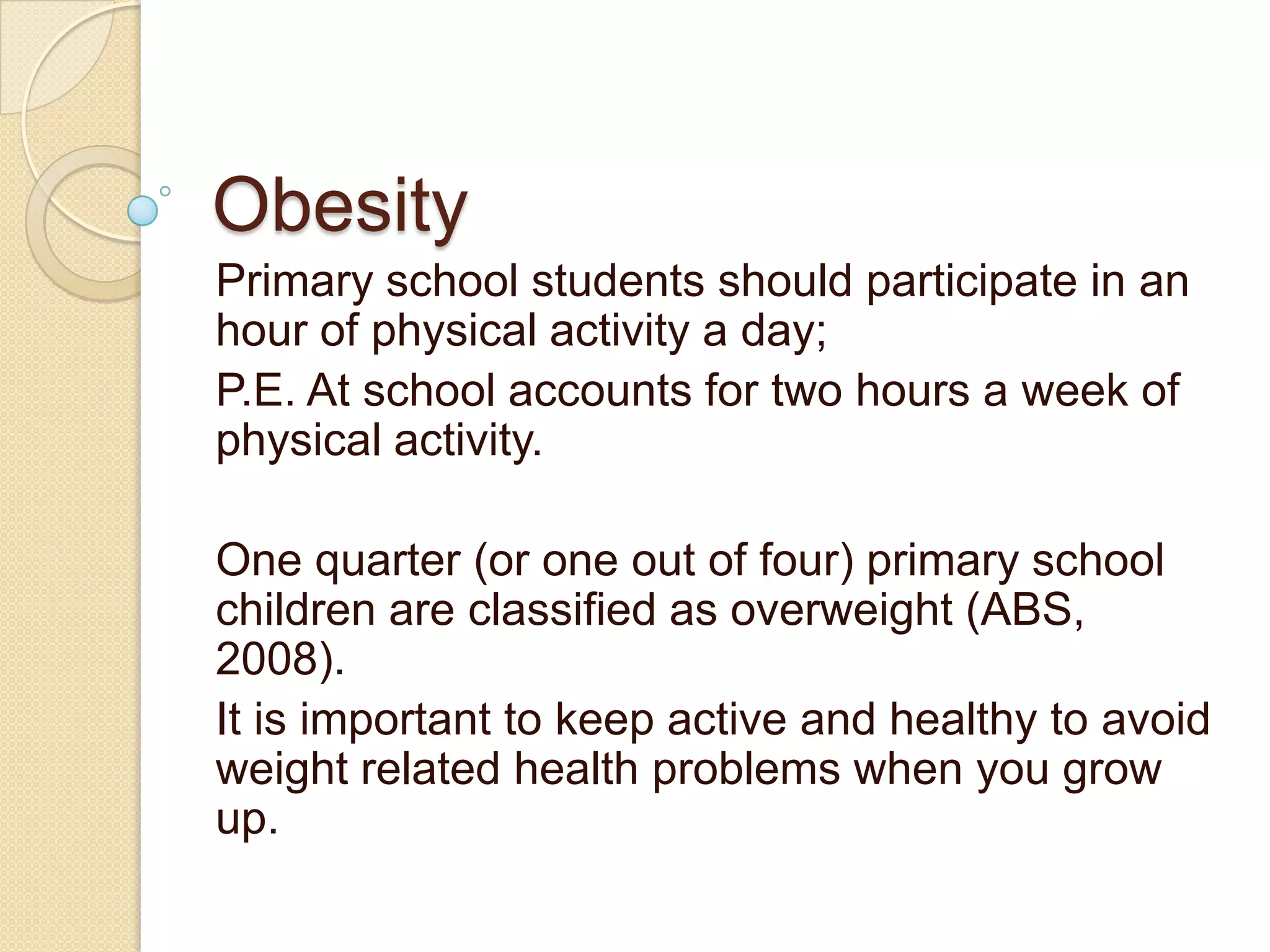 Obesity

Primary school students should participate in an hour of physical activity a day;

P.E. At school accounts for two hours a week of physical activity.

One quarter (or one out of four) primary school children are classified as overweight (ABS, 2008).

It is important to keep active and healthy to avoid weight related health problems when you grow up.